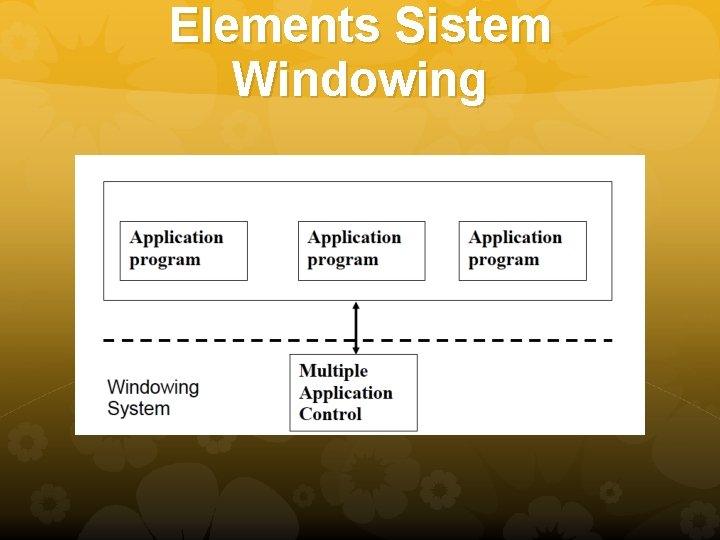 Elements Sistem Windowing

Application program

Application program

Application program

Windowing System

Multiple Application Control